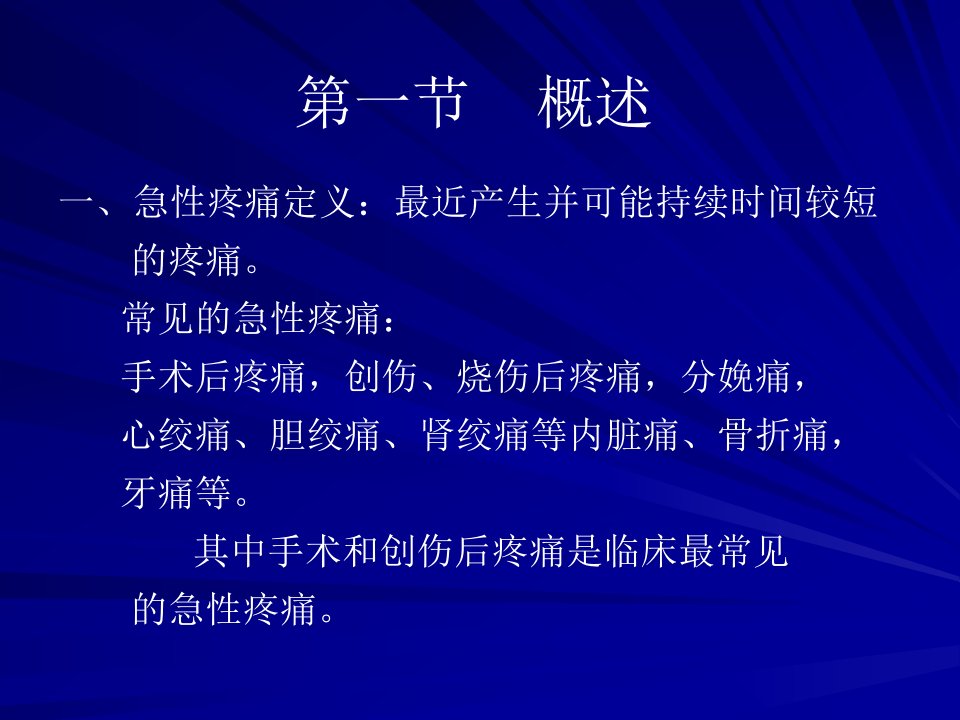 第一节　概述

一、急性疼痛定义：最近产生并可能持续时间较短的疼痛。

常见的急性疼痛：

手术后疼痛，创伤、烧伤后疼痛，分娩痛，心绞痛、胆绞痛、肾绞痛等内脏痛、骨折痛，牙痛等。

其中手术和创伤后疼痛是临床最常见的急性疼痛。